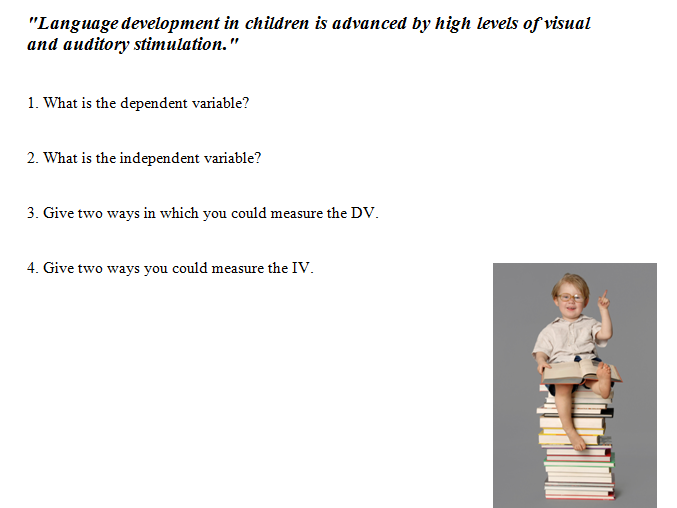 "Language development in children is advanced by high levels of visual and auditory stimulation."

1. What is the dependent variable?

2. What is the independent variable?

3. Give two ways in which you could measure the DV.

4. Give two ways you could measure the IV.